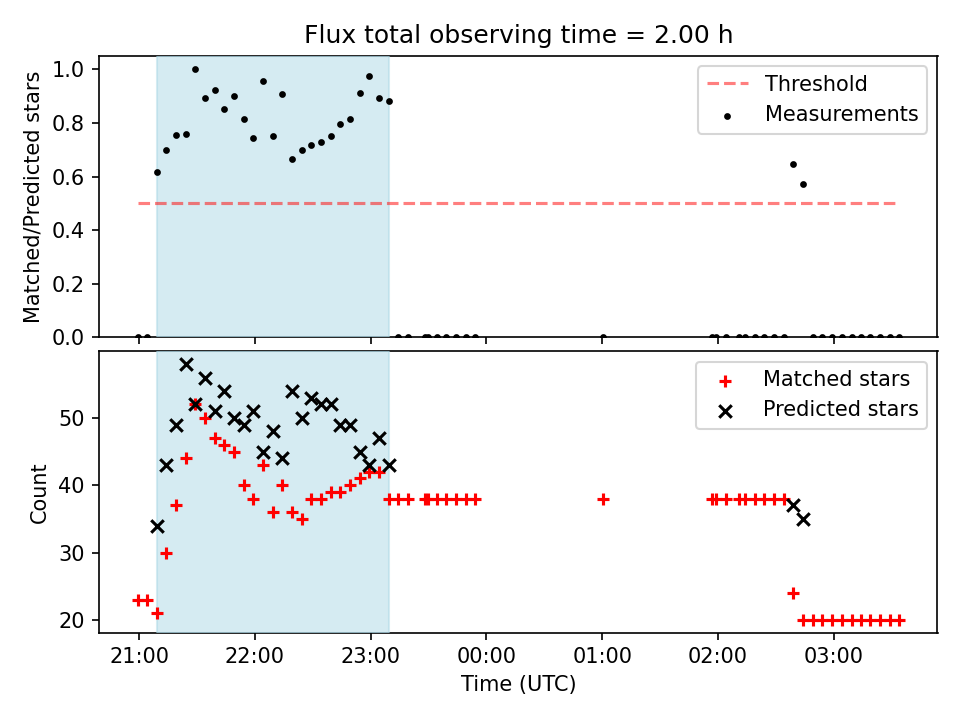 Flux total observing time = 2.00 h

Matched/Predicted stars

1.0
0.8
0.6
0.4
0.2
0.0

Threshold
Measurements

Count

50
40
30
20

Matched stars
Predicted stars

21:00
22:00
23:00
00:00
01:00
02:00
03:00

Time (UTC)